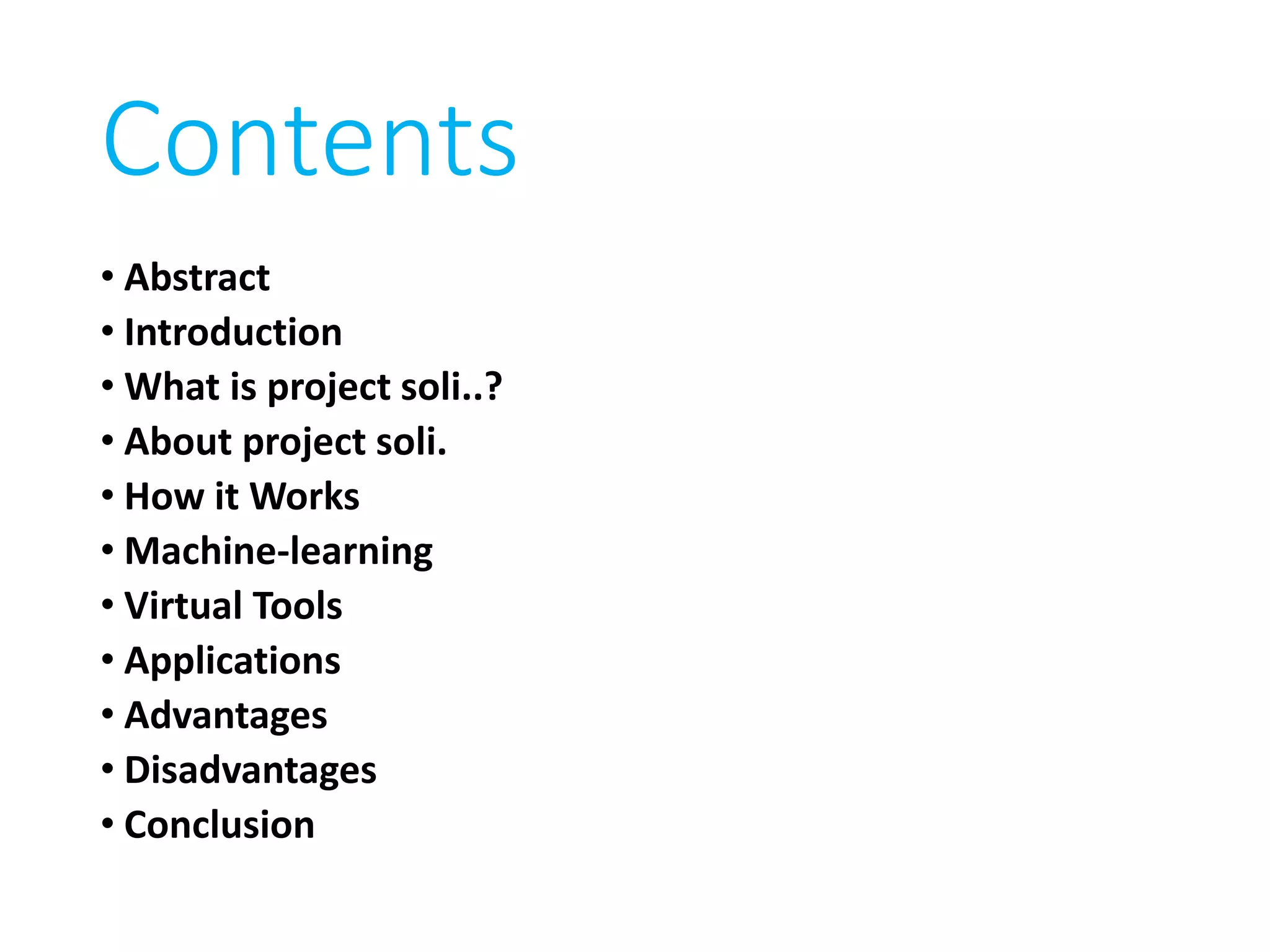 Contents

• Abstract
• Introduction
• What is project soli..?
• About project soli.
• How it Works
• Machine-learning
• Virtual Tools
• Applications
• Advantages
• Disadvantages
• Conclusion